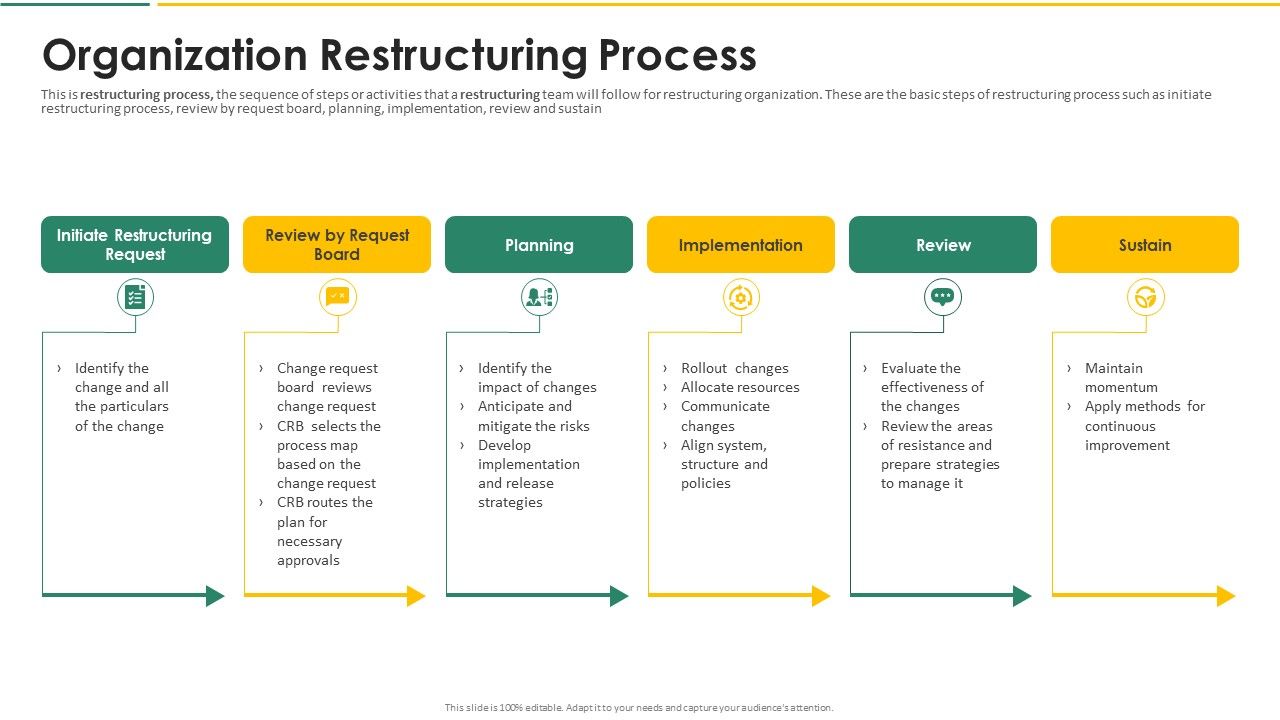 Organization Restructuring Process

This is restructuring process, the sequence of steps or activities that a restructuring team will follow for restructuring organization. These are the basic steps of restructuring process such as initiate restructuring process, review by request board, planning, implementation, review and sustain

Initiate Restructuring Request

› Identify the change and all the particulars of the change

Review by Request Board

› Change request board reviews change request
› CRB selects the process map based on the change request
› CRB routes the plan for necessary approvals

Planning

› Identify the impact of changes
› Anticipate and mitigate the risks
› Develop implementation and release strategies

Implementation

› Rollout changes
› Allocate resources
› Communicate changes
› Align system, structure and policies

Review

› Evaluate the effectiveness of the changes
› Review the areas of resistance and prepare strategies to manage it

Sustain

› Maintain momentum
› Apply methods for continuous improvement

This slide is 100% editable. Adapt it to your needs and capture your audience's attention.